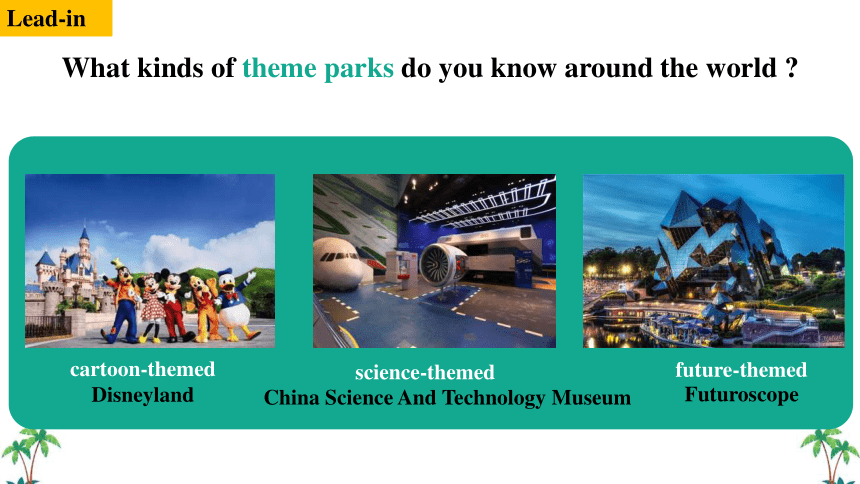 Lead-in

What kinds of theme parks do you know around the world ?

cartoon-themed
Disneyland

science-themed
China Science And Technology Museum

future-themed
Futuroscope